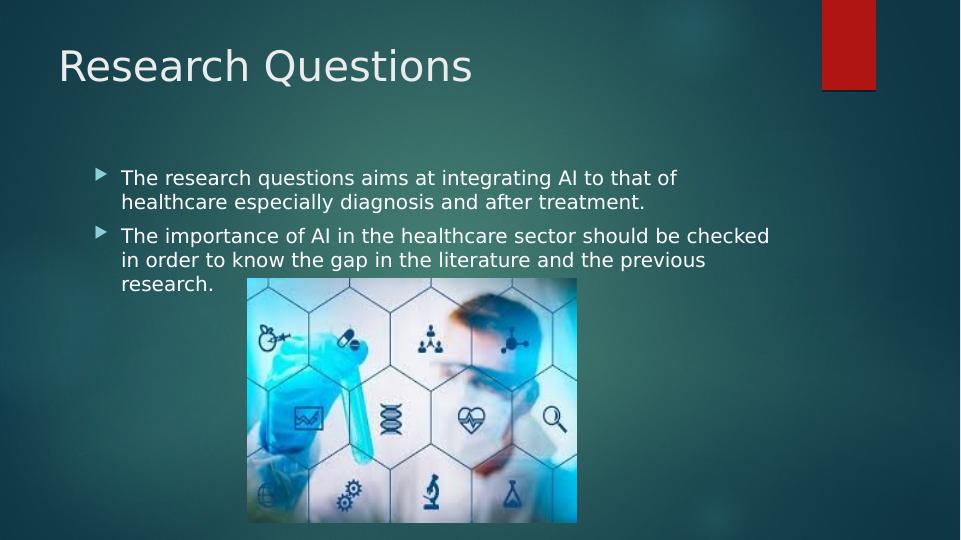 Research Questions

The research questions aims at integrating AI to that of healthcare especially diagnosis and after treatment.

The importance of AI in the healthcare sector should be checked in order to know the gap in the literature and the previous research.